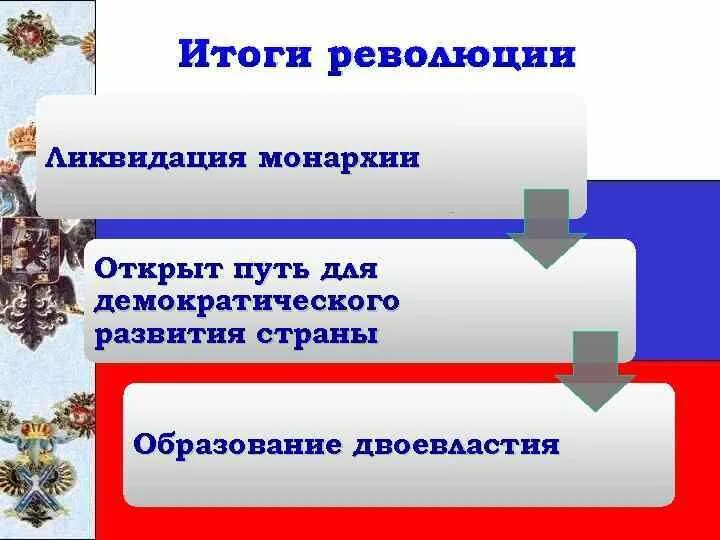 Итоги революции

Ликвидация монархии

Открыт путь для демократического развития страны

Образование двоевластия